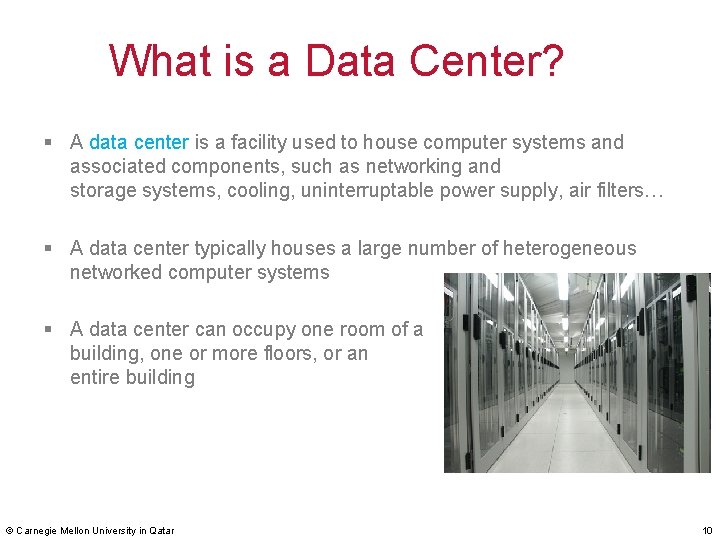 What is a Data Center?

▪ A data center is a facility used to house computer systems and associated components, such as networking and storage systems, cooling, uninterruptable power supply, air filters…

▪ A data center typically houses a large number of heterogeneous networked computer systems

▪ A data center can occupy one room of a building, one or more floors, or an entire building

© Carnegie Mellon University in Qatar

10